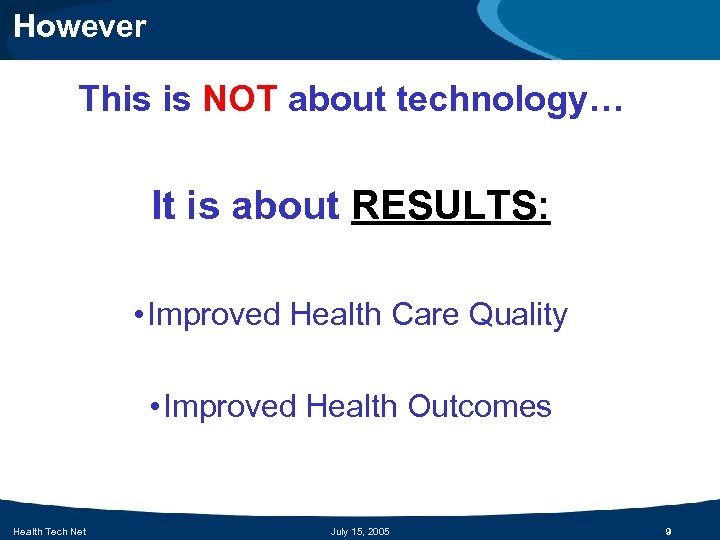 However

This is NOT about technology…

It is about RESULTS:

•Improved Health Care Quality

•Improved Health Outcomes

Health Tech Net July 15, 2005 9